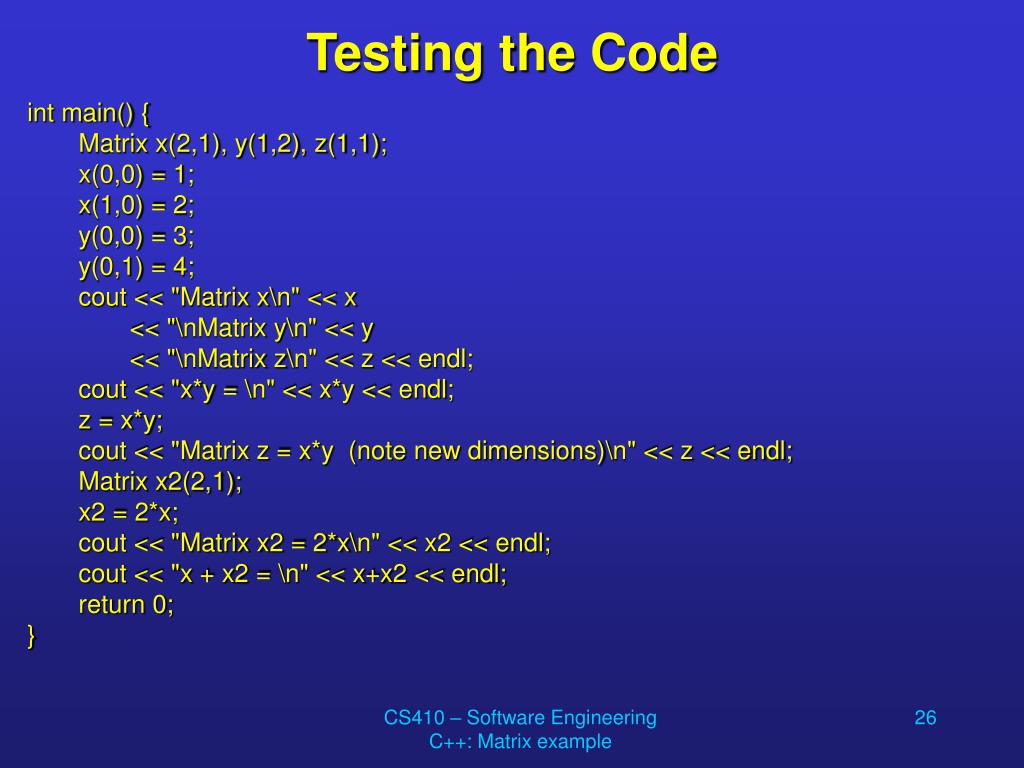 Testing the Code

int main() {
Matrix x(2,1), y(1,2), z(1,1);
x(0,0) = 1;
x(1,0) = 2;
y(0,0) = 3;
y(0,1) = 4;
cout << "Matrix x\n" << x
<< "\nMatrix y\n" << y
<< "\nMatrix z\n" << z << endl;
cout << "x*y = \n" << x*y << endl;
z = x*y;
cout << "Matrix z = x*y  (note new dimensions)\n" << z << endl;
Matrix x2(2,1);
x2 = 2*x;
cout << "Matrix x2 = 2*x\n" << x2 << endl;
cout << "x + x2 = \n" << x+x2 << endl;
return 0;
}

CS410 – Software Engineering
C++: Matrix example

26